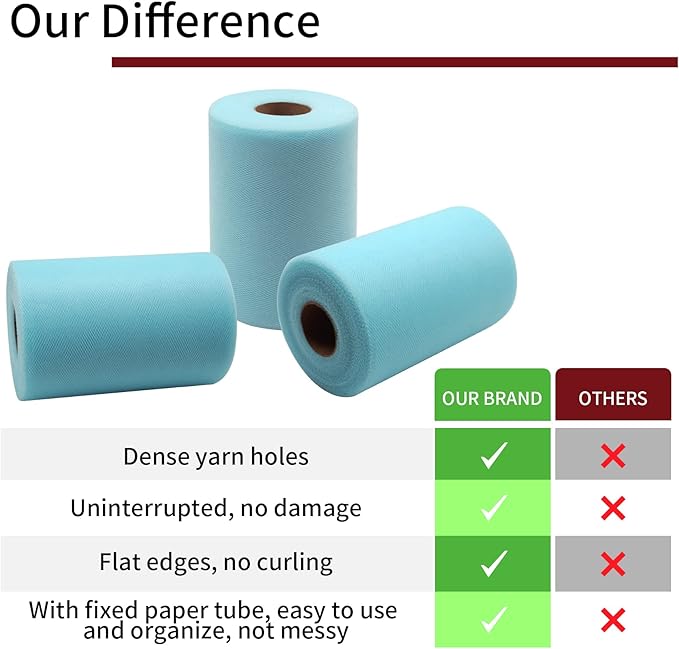 Our Difference

| | OUR BRAND | OTHERS |
|---|---|---|
| Dense yarn holes | ✓ | ✗ |
| Uninterrupted, no damage | ✓ | ✗ |
| Flat edges, no curling | ✓ | ✗ |
| With fixed paper tube, easy to use and organize, not messy | ✓ | ✗ |